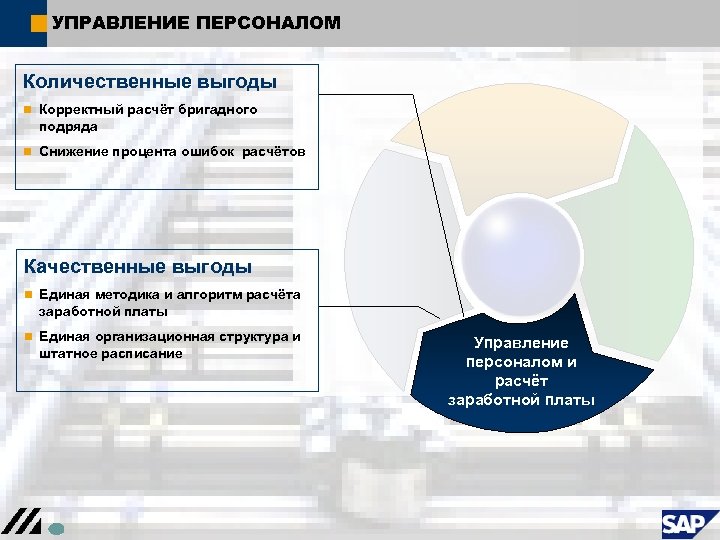 УПРАВЛЕНИЕ ПЕРСОНАЛОМ

Количественные выгоды

Корректный расчёт бригадного подряда

Снижение процента ошибок расчётов

Качественные выгоды

Единая методика и алгоритм расчёта заработной платы

Единая организационная структура и штатное расписание

Управление персоналом и расчёт заработной платы

SAP